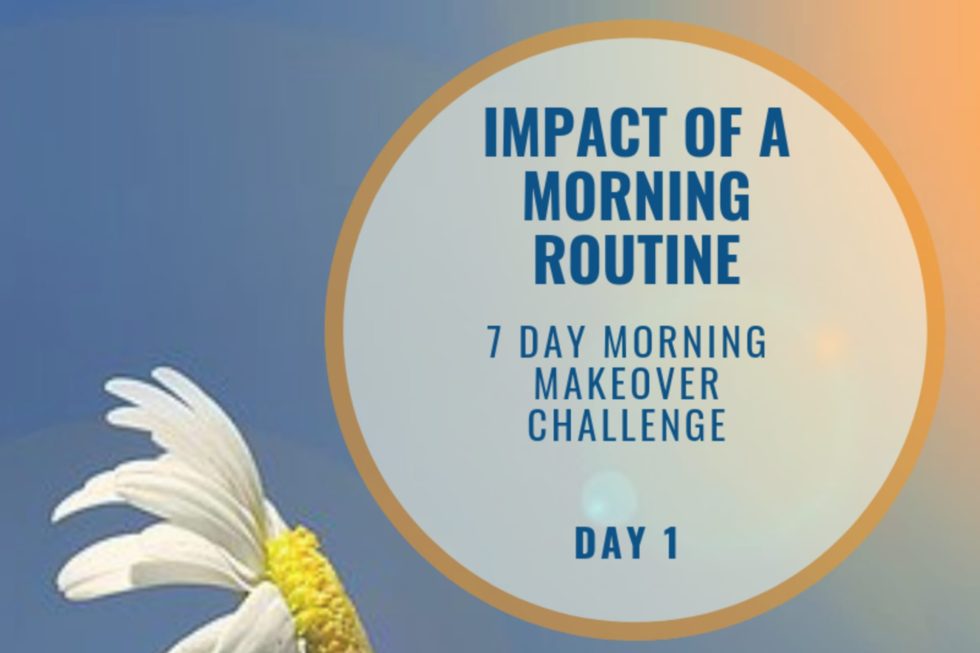 IMPACT OF A MORNING ROUTINE

7 DAY MORNING MAKEOVER CHALLENGE

DAY 1